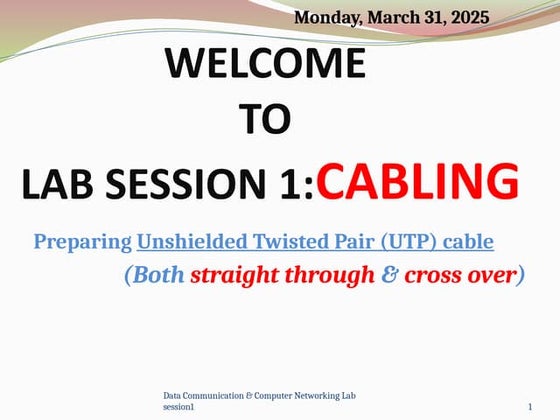 Monday, March 31, 2025

WELCOME
TO
LAB SESSION 1:CABLING

Preparing Unshielded Twisted Pair (UTP) cable
(Both straight through & cross over)

Data Communication & Computer Networking Lab session1

1